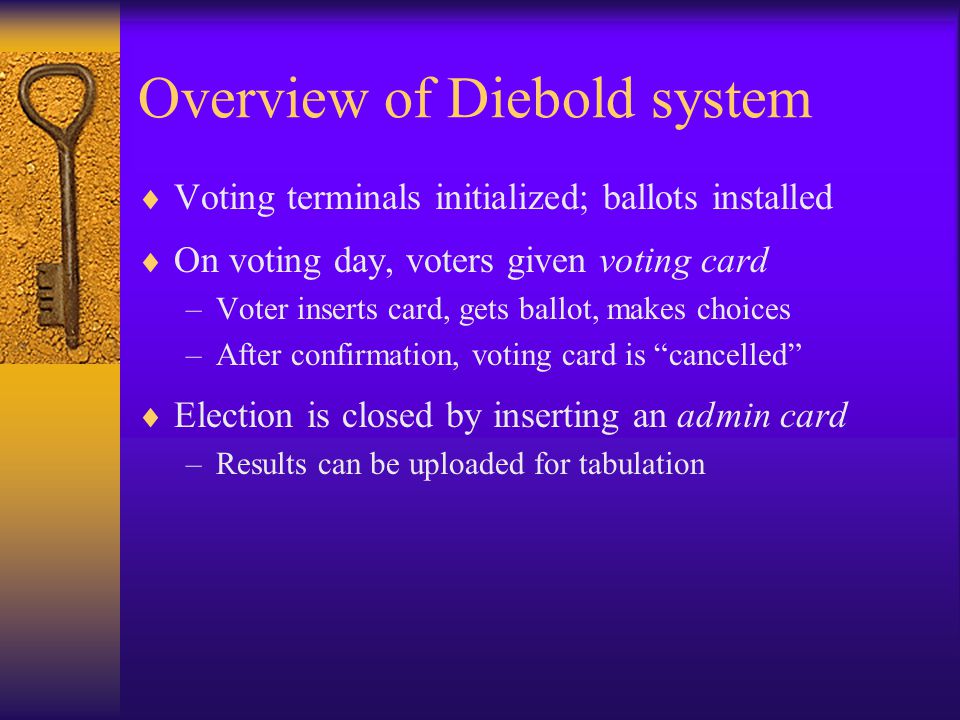 Overview of Diebold system

♦ Voting terminals initialized; ballots installed

♦ On voting day, voters given voting card
– Voter inserts card, gets ballot, makes choices
– After confirmation, voting card is “cancelled”

♦ Election is closed by inserting an admin card
– Results can be uploaded for tabulation